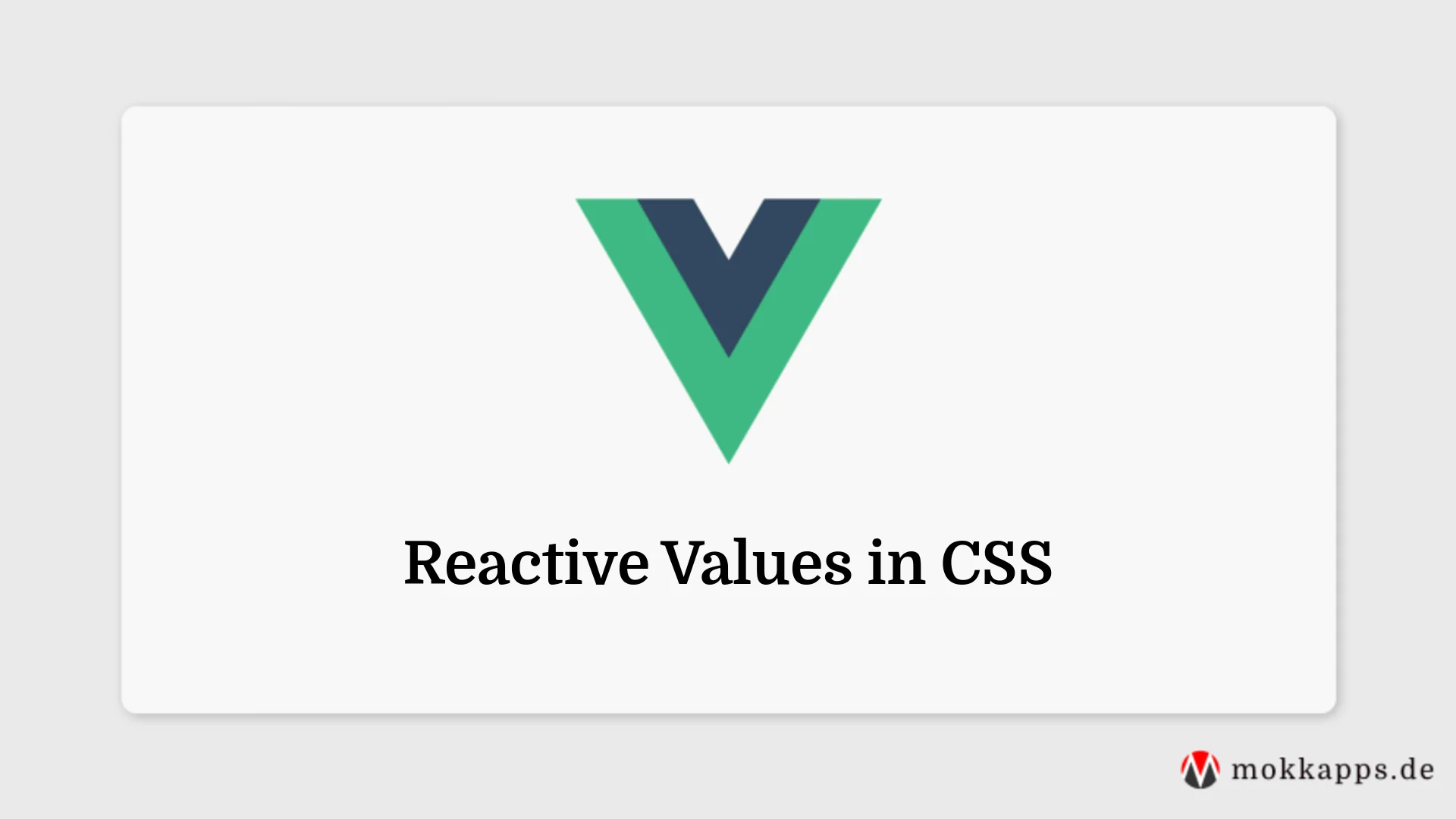 Reactive Values in CSS

mokkapps.de